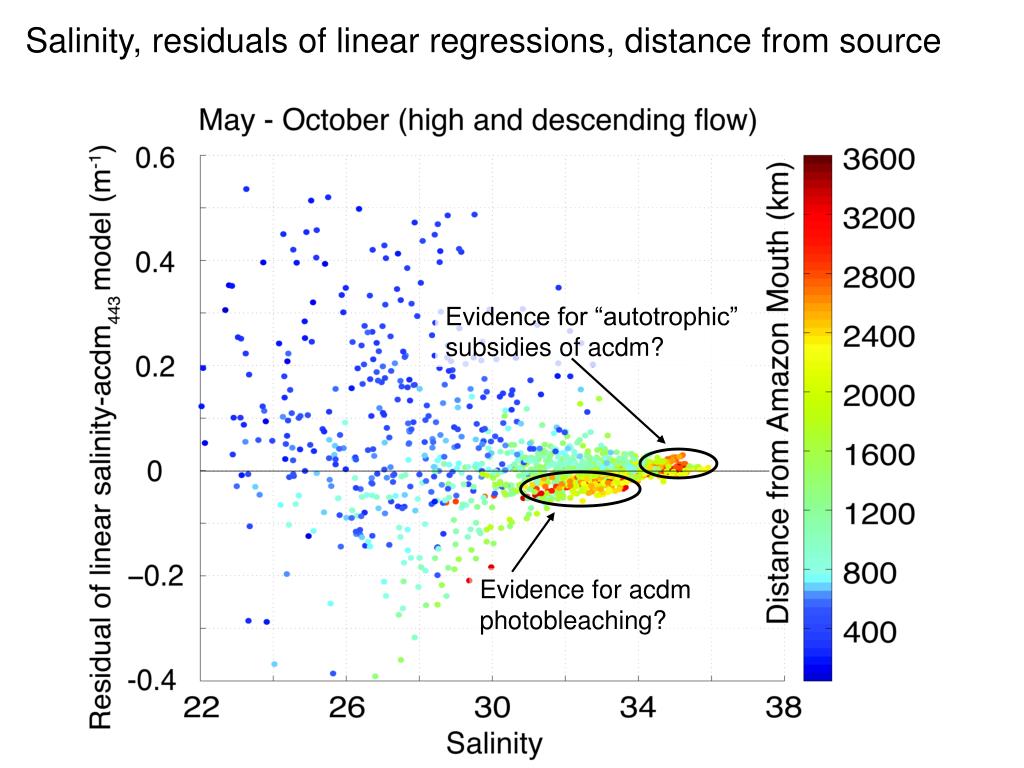 Salinity, residuals of linear regressions, distance from source

May - October (high and descending flow)

Residual of linear salinity-acdm$_{443}$ model (m$^{-1}$)

0.6
0.4
0.2
0
−0.2
-0.4

22
26
30
34
38

Salinity

Evidence for “autotrophic” subsidies of acdm?

Evidence for acdm photobleaching?

Distance from Amazon Mouth (km)

3600
3200
2800
2400
2000
1600
1200
800
400